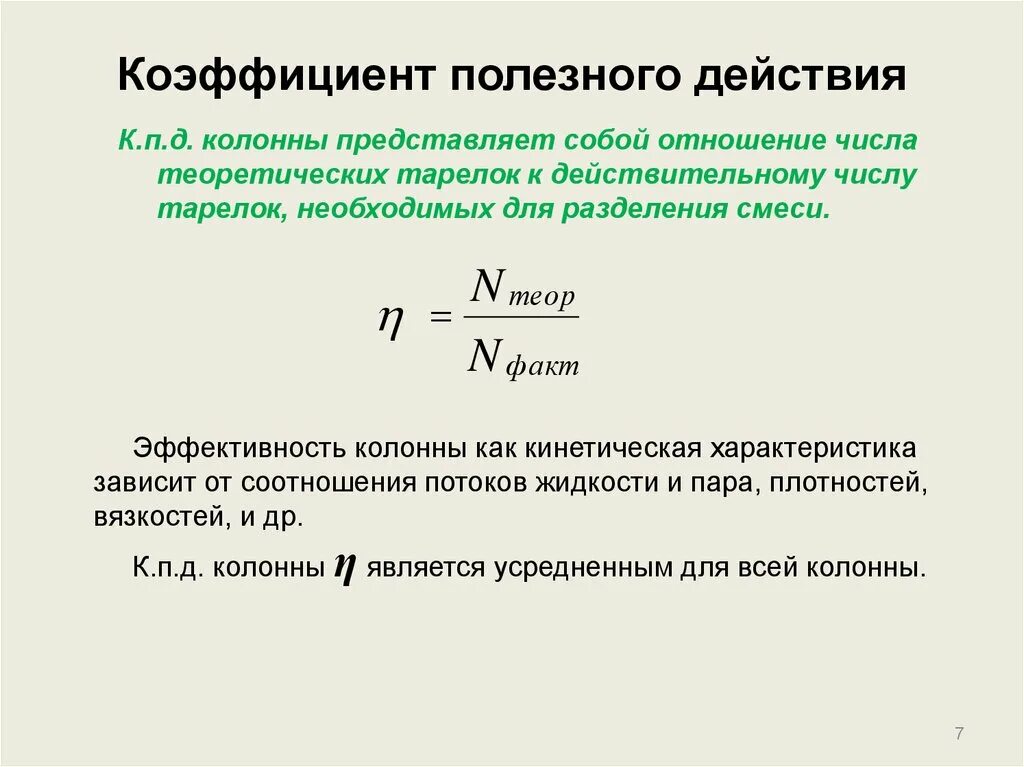 Коэффициент полезного действия

К.п.д. колонны представляет собой отношение числа теоретических тарелок к действительному числу тарелок, необходимых для разделения смеси.

$\eta = \frac{N_{теор}}{N_{факт}}$

Эффективность колонны как кинетическая характеристика зависит от соотношения потоков жидкости и пара, плотностей, вязкостей, и др.

К.п.д. колонны $\eta$ является усредненным для всей колонны.

7